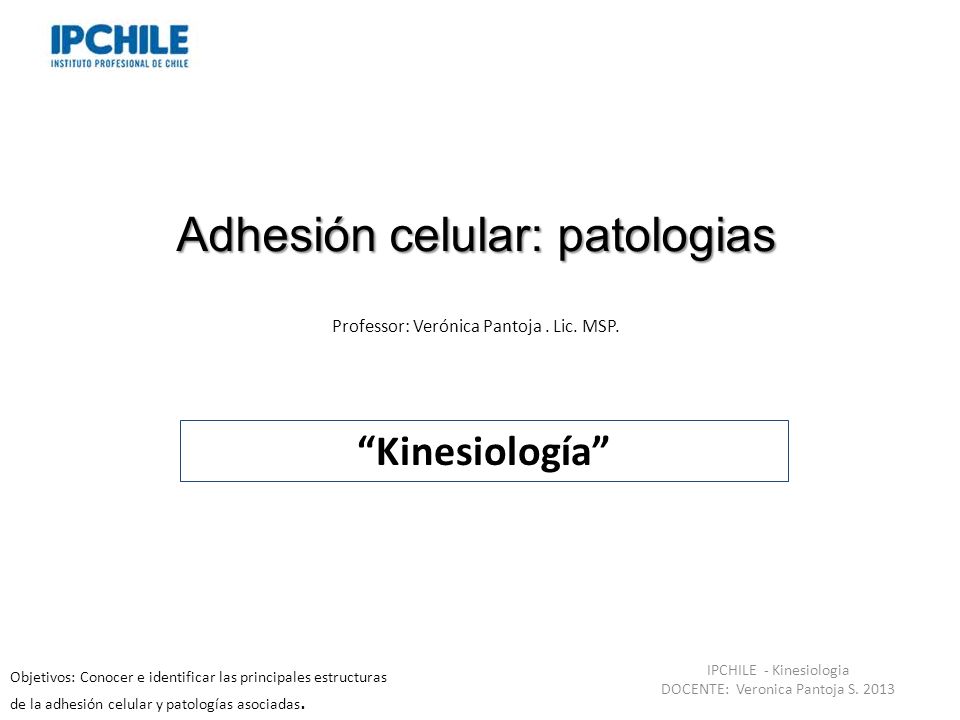 IPCHILE
INSTITUTO PROFESIONAL DE CHILE

Adhesión celular: patologias

Professor: Verónica Pantoja . Lic. MSP.

“Kinesiología”

Objetivos: Conocer e identificar las principales estructuras de la adhesión celular y patologías asociadas.

IPCHILE - Kinesiologia
DOCENTE: Veronica Pantoja S. 2013